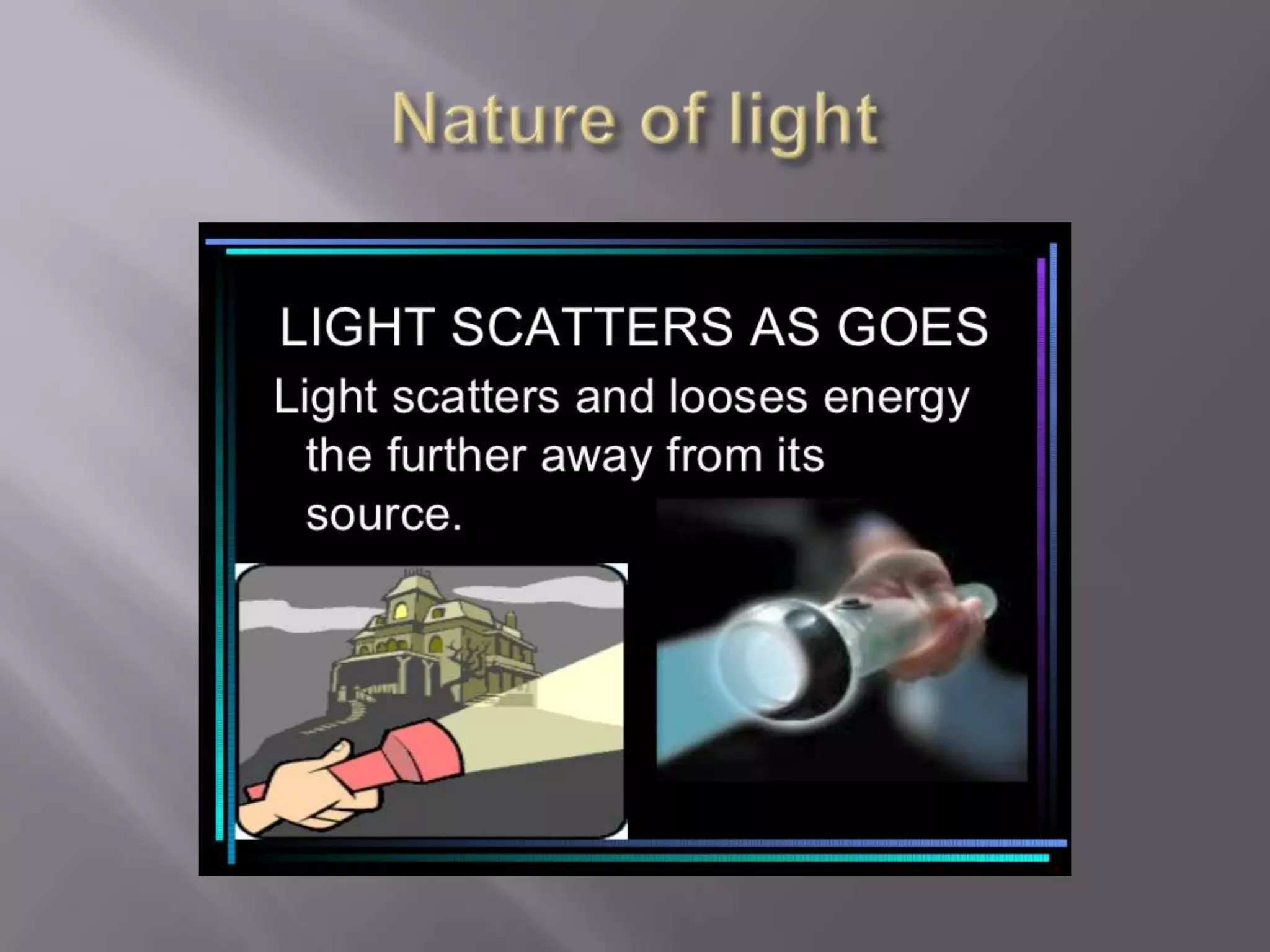 Nature of light

LIGHT SCATTERS AS GOES

Light scatters and looses energy the further away from its source.